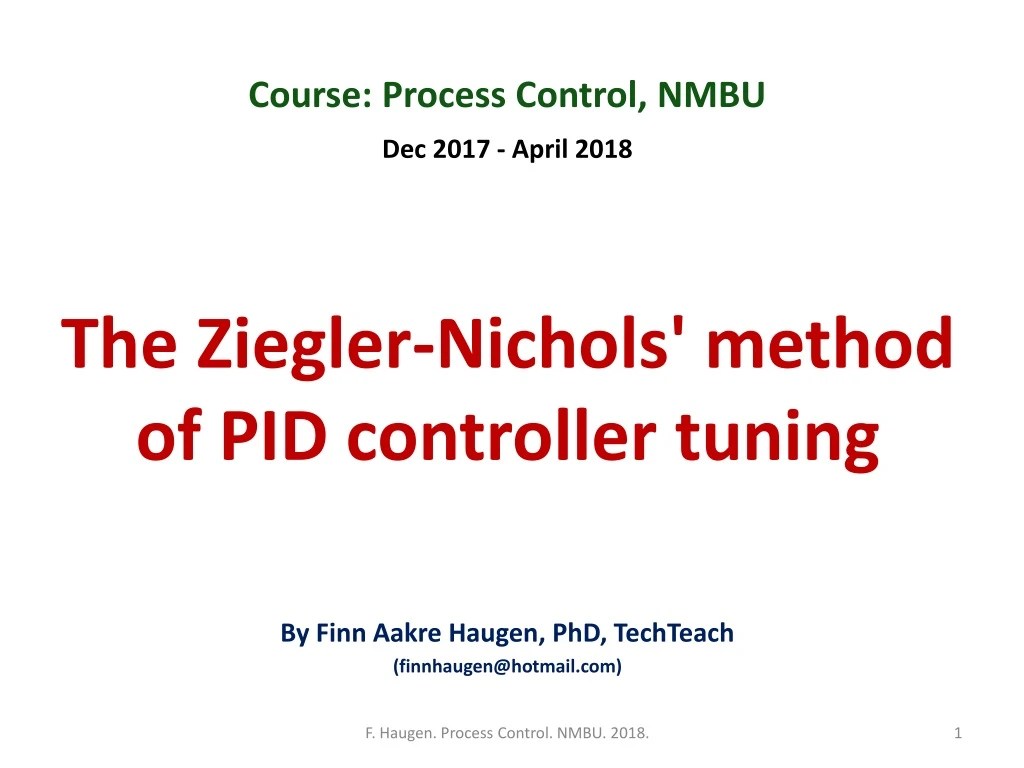 Course: Process Control, NMBU

Dec 2017 - April 2018

The Ziegler-Nichols' method of PID controller tuning

By Finn Aakre Haugen, PhD, TechTeach

(finnhaugen@hotmail.com)

F. Haugen. Process Control. NMBU. 2018.

1